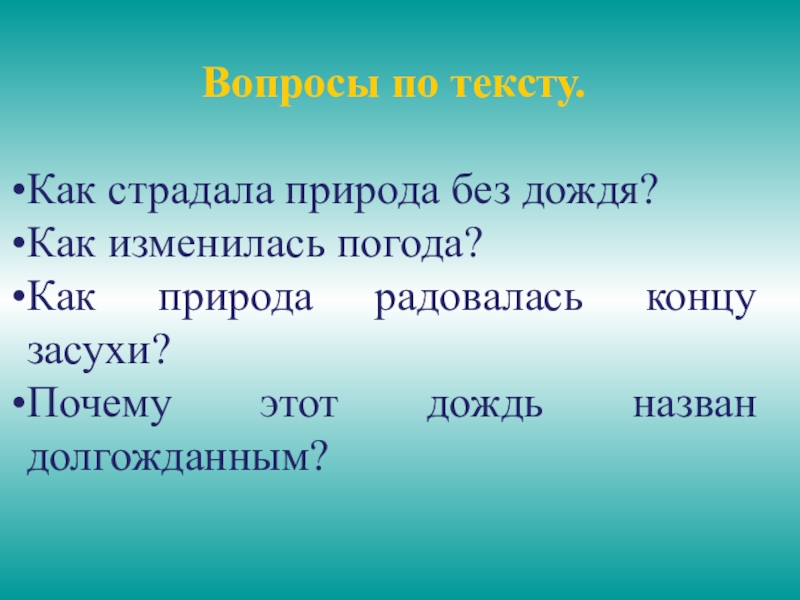 Вопросы по тексту.

•Как страдала природа без дождя?
•Как изменилась погода?
•Как природа радовалась концу засухи?
•Почему этот дождь назван долгожданным?